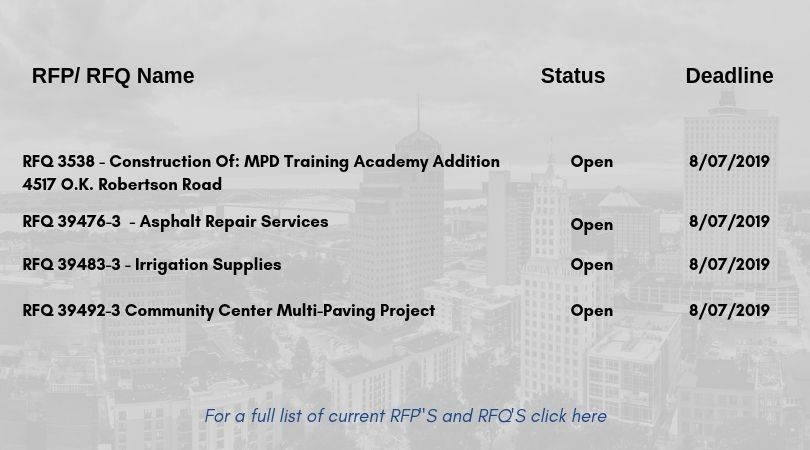 | RFP/ RFQ Name | Status | Deadline |
|---|---|---|
| RFQ 3538 - Construction Of: MPD Training Academy Addition 4517 O.K. Robertson Road | Open | 8/07/2019 |
| RFQ 39476-3 - Asphalt Repair Services | Open | 8/07/2019 |
| RFQ 39483-3 - Irrigation Supplies | Open | 8/07/2019 |
| RFQ 39492-3 Community Center Multi-Paving Project | Open | 8/07/2019 |

For a full list of current RFP'S and RFQ'S click here